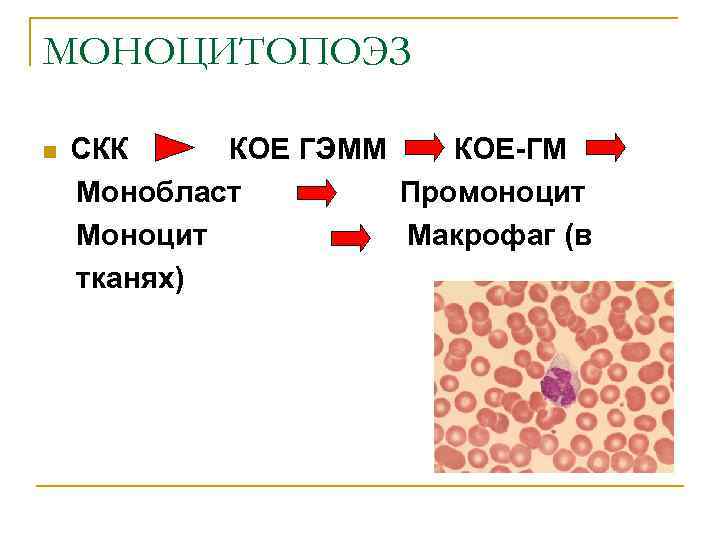 МОНОЦИТОПОЭЗ

СКК КОЕ ГЭММ КОЕ-ГМ Монобласт Промоноцит Моноцит Макрофаг (в тканях)